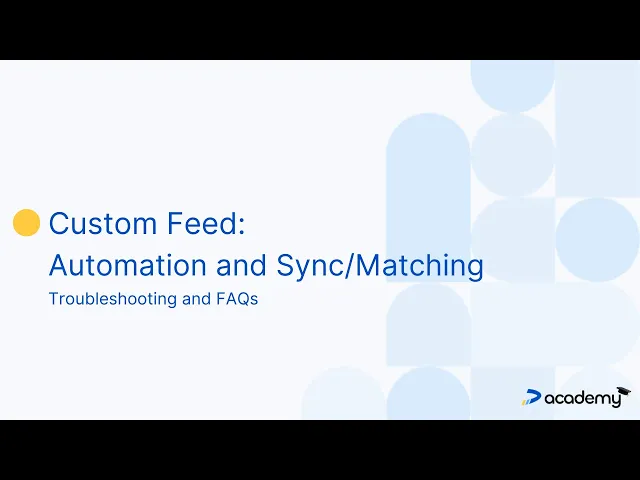 Custom Feed:
Automation and Sync/Matching

Troubleshooting and FAQs

academy